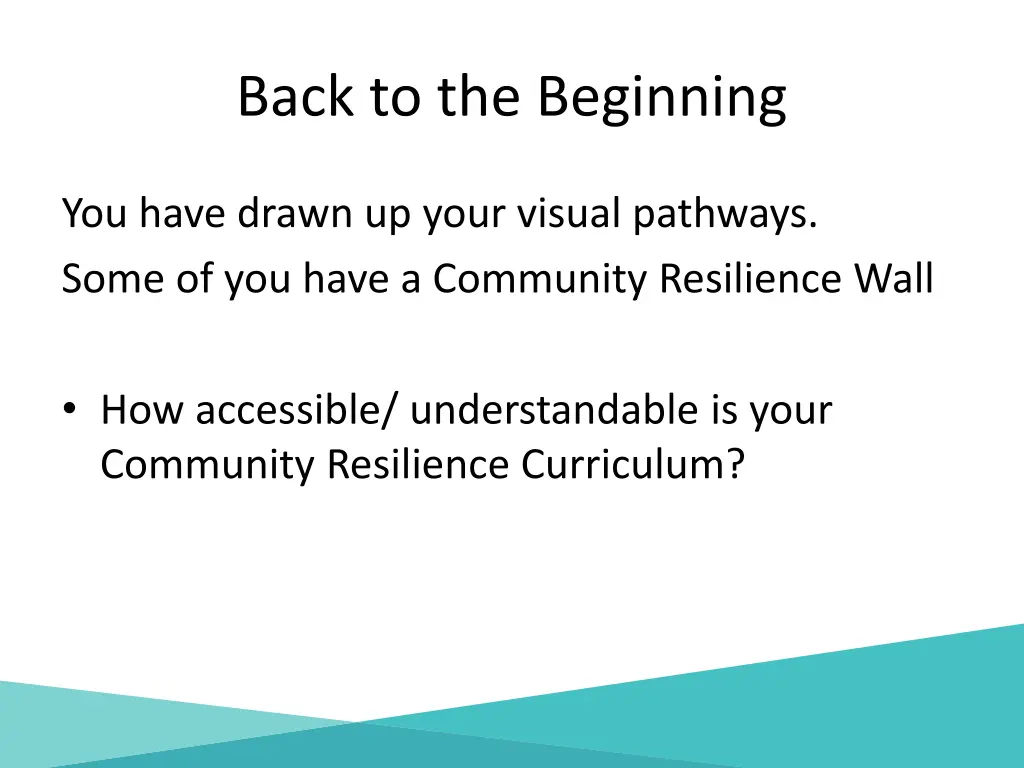 Back to the Beginning

You have drawn up your visual pathways.
Some of you have a Community Resilience Wall

• How accessible/ understandable is your Community Resilience Curriculum?